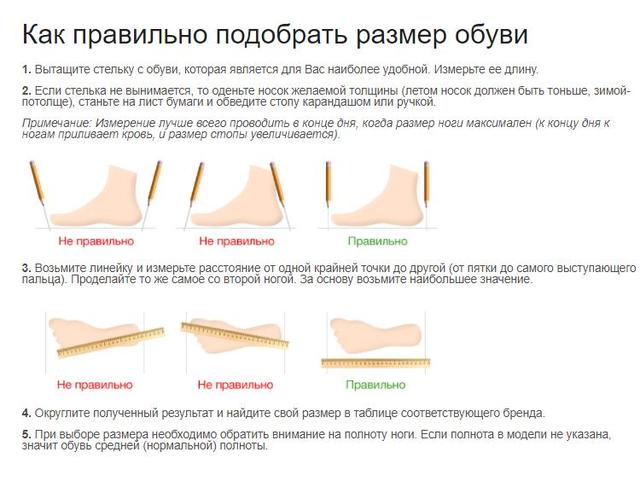 Как правильно подобрать размер обуви

1. Вытащите стельку с обуви, которая является для Вас наиболее удобной. Измерьте ее длину.

2. Если стелька не вынимается, то оденьте носок желаемой толщины (летом носок должен быть тоньше, зимой-потолще), станьте на лист бумаги и обведите стопу карандашом или ручкой.

Примечание: Измерение лучше всего проводить в конце дня, когда размер ноги максимален (к концу дня к ногам приливает кровь, и размер стопы увеличивается).

Не правильно

Не правильно

Правильно

3. Возьмите линейку и измерьте расстояние от одной крайней точки до другой (от пятки до самого выступающего пальца). Проделайте то же самое со второй ногой. За основу возьмите наибольшее значение.

Не правильно

Не правильно

Правильно

4. Округлите полученный результат и найдите свой размер в таблице соответствующего бренда.

5. При выборе размера необходимо обратить внимание на полноту ноги. Если полнота в модели не указана, значит обувь средней (нормальной) полноты.